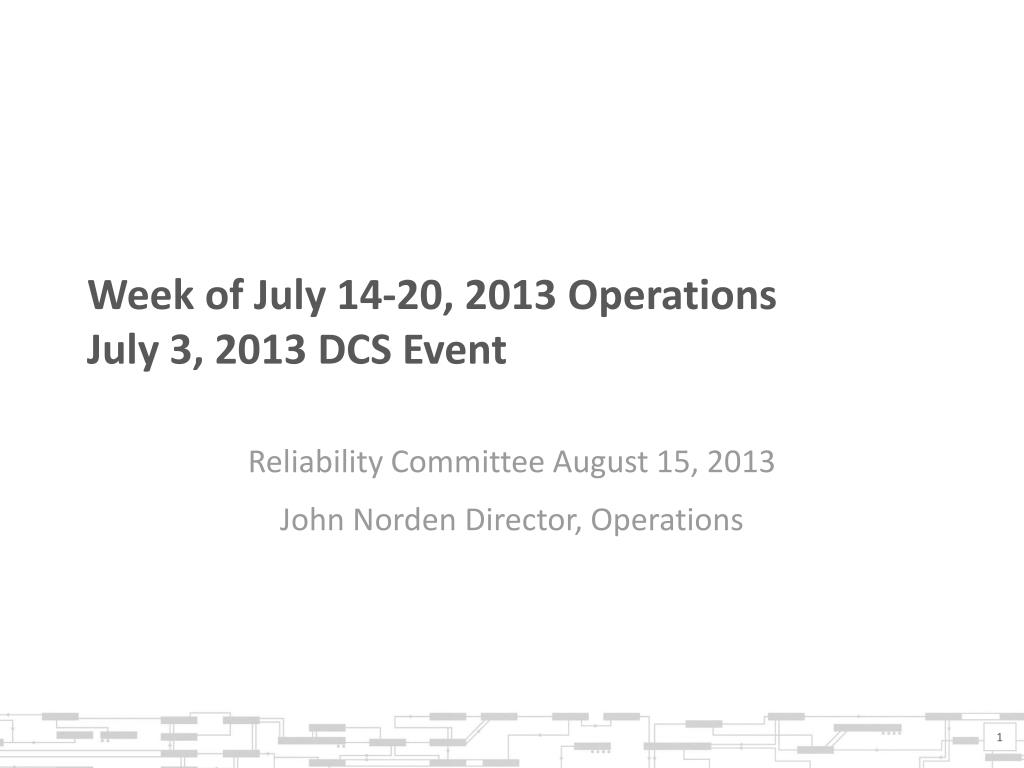 Week of July 14-20, 2013 Operations
July 3, 2013 DCS Event

Reliability Committee August 15, 2013

John Norden Director, Operations

1